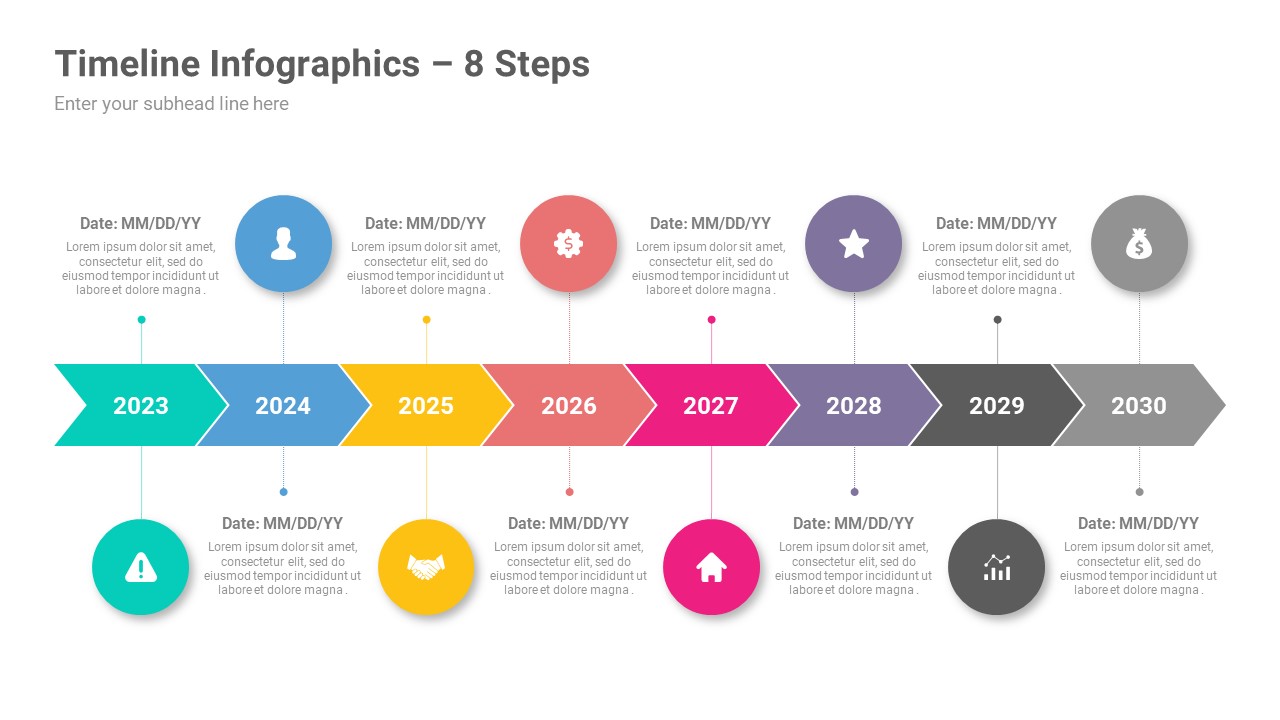 Timeline Infographics – 8 Steps

Enter your subhead line here

Date: MM/DD/YY
Lorem ipsum dolor sit amet, consectetur elit, sed do eiusmod tempor incididunt ut labore et dolore magna .

Date: MM/DD/YY
Lorem ipsum dolor sit amet, consectetur elit, sed do eiusmod tempor incididunt ut labore et dolore magna .

Date: MM/DD/YY
Lorem ipsum dolor sit amet, consectetur elit, sed do eiusmod tempor incididunt ut labore et dolore magna .

Date: MM/DD/YY
Lorem ipsum dolor sit amet, consectetur elit, sed do eiusmod tempor incididunt ut labore et dolore magna .

2023
2024
2025
2026
2027
2028
2029
2030

Date: MM/DD/YY
Lorem ipsum dolor sit amet, consectetur elit, sed do eiusmod tempor incididunt ut labore et dolore magna .

Date: MM/DD/YY
Lorem ipsum dolor sit amet, consectetur elit, sed do eiusmod tempor incididunt ut labore et dolore magna .

Date: MM/DD/YY
Lorem ipsum dolor sit amet, consectetur elit, sed do eiusmod tempor incididunt ut labore et dolore magna .

Date: MM/DD/YY
Lorem ipsum dolor sit amet, consectetur elit, sed do eiusmod tempor incididunt ut labore et dolore magna .